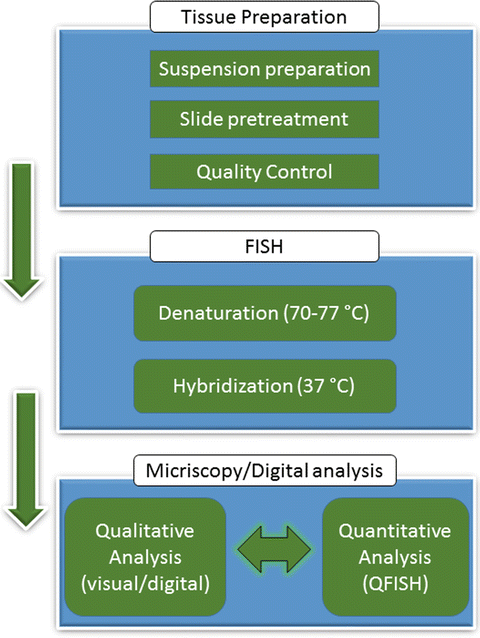 Tissue Preparation

Suspension preparation

Slide pretreatment

Quality Control

FISH

Denaturation (70-77 °C)

Hybridization (37 °C)

Micriscopy/Digital analysis

Qualitative Analysis (visual/digital)

Quantitative Analysis (QFISH)